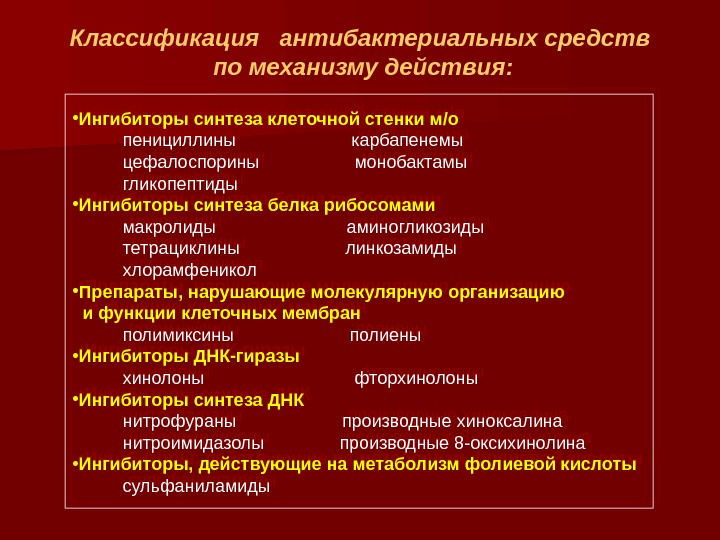 Классификация антибактериальных средств по механизму действия:

•Ингибиторы синтеза клеточной стенки м/о
пенициллины карбапенемы
цефалоспорины монобактамы
гликопептиды
•Ингибиторы синтеза белка рибосомами
макролиды аминогликозиды
тетрациклины линкозамиды
хлорамфеникол
•Препараты, нарушающие молекулярную организацию и функции клеточных мембран
полимиксины полиены
•Ингибиторы ДНК-гиразы
хинолоны фторхинолоны
•Ингибиторы синтеза ДНК
нитрофураны производные хиноксалина
нитроимидазолы производные 8-оксихинолина
•Ингибиторы, действующие на метаболизм фолиевой кислоты
сульфаниламиды